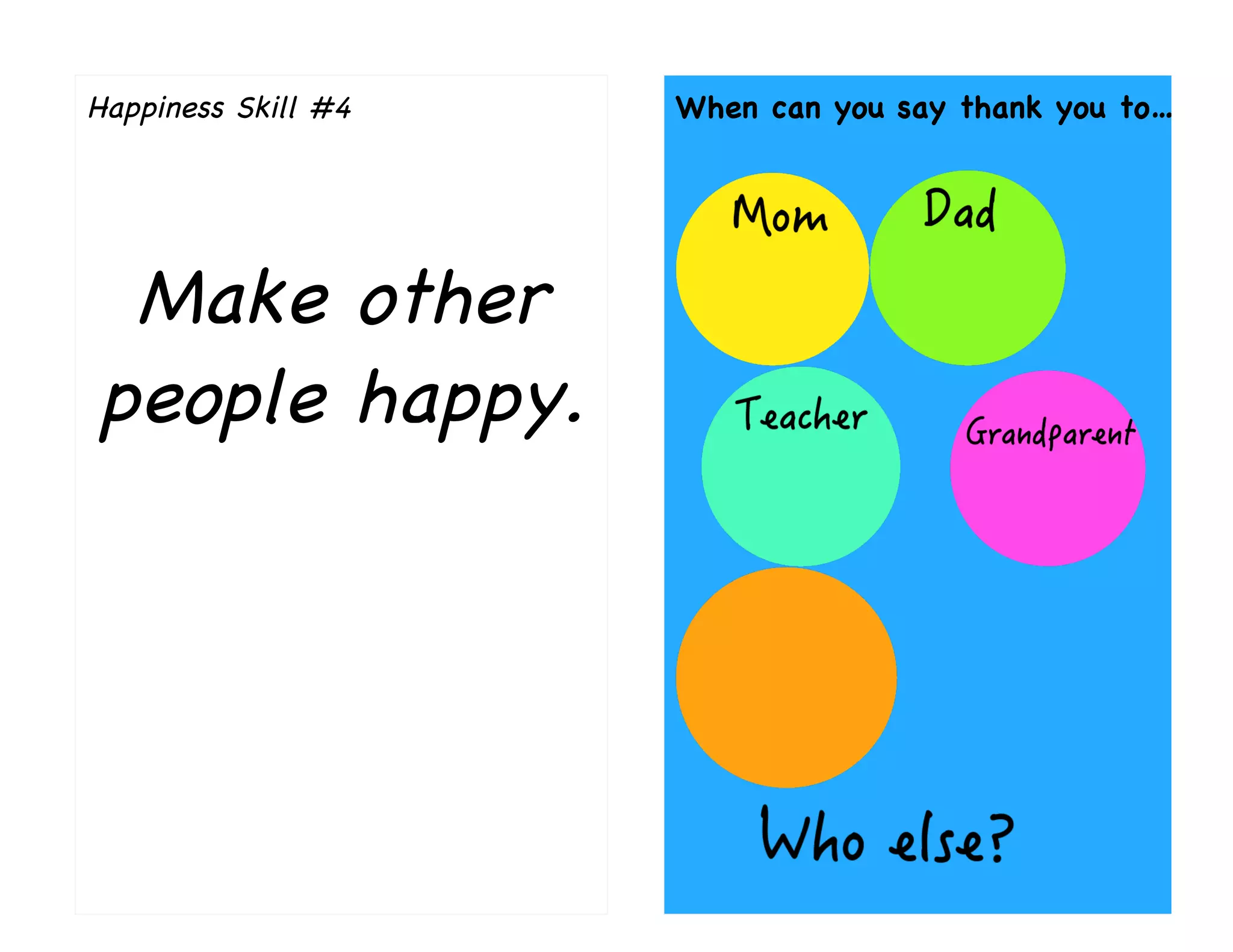 Happiness Skill #4

Make other people happy.

When can you say thank you to...

Mom

Dad

Teacher

Grandparent

Who else?